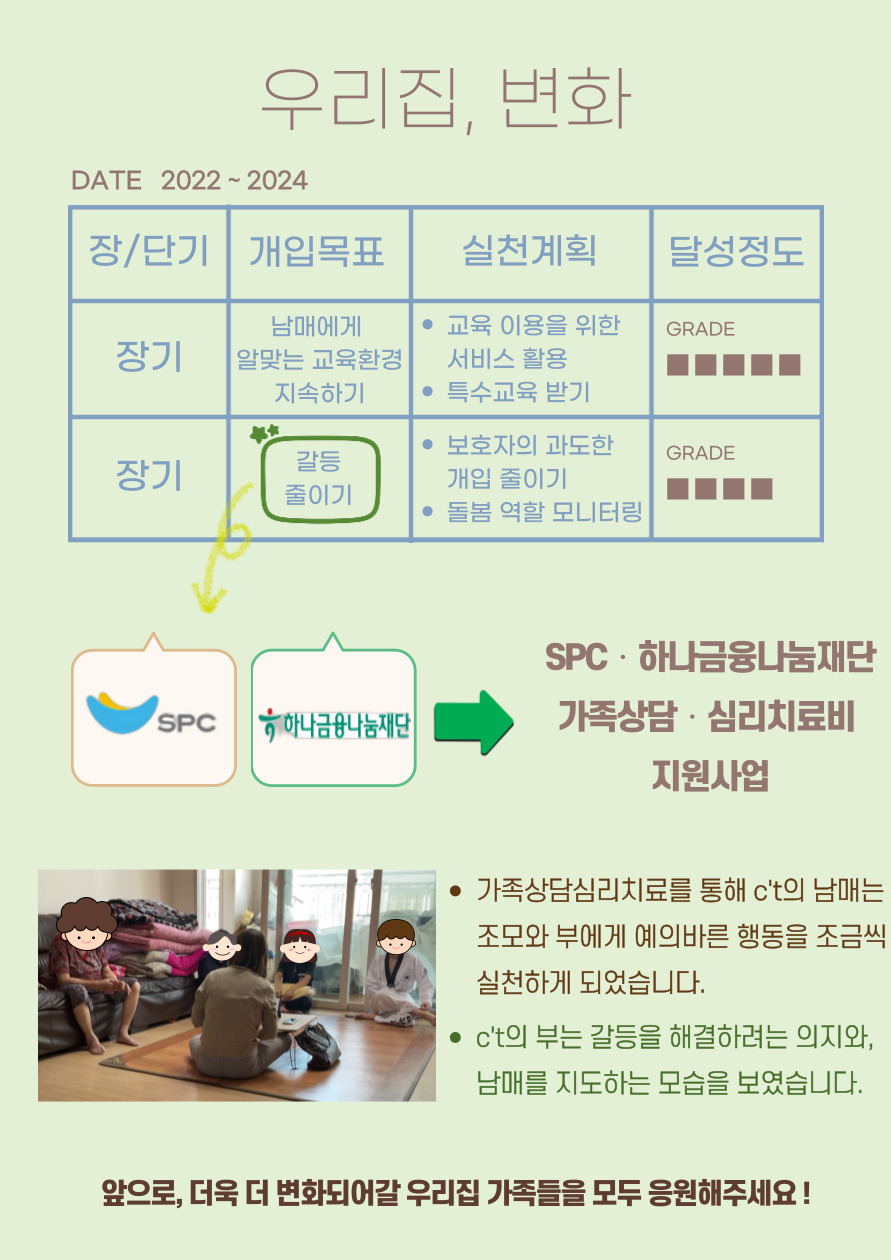 우리집, 변화

DATE 2022 ~ 2024

| 장/단기 | 개입목표 | 실천계획 | 달성정도 |
|---|---|---|---|
| 장기 | 남매에게 알맞는 교육환경 지속하기 | • 교육 이용을 위한 서비스 활용 • 특수교육 받기 | GRADE ■■■■■ |
| 장기 | 갈등 줄이기 | • 보호자의 과도한 개입 줄이기 • 돌봄 역할 모니터링 | GRADE ■■■■ |

SPC

하나금융나눔재단

SPC · 하나금융나눔재단 가족상담 · 심리치료비 지원사업

• 가족상담심리치료를 통해 c't의 남매는 조모와 부에게 예의바른 행동을 조금씩 실천하게 되었습니다.

• c't의 부는 갈등을 해결하려는 의지와, 남매를 지도하는 모습을 보였습니다.

앞으로, 더욱 더 변화되어갈 우리집 가족들을 모두 응원해주세요 !